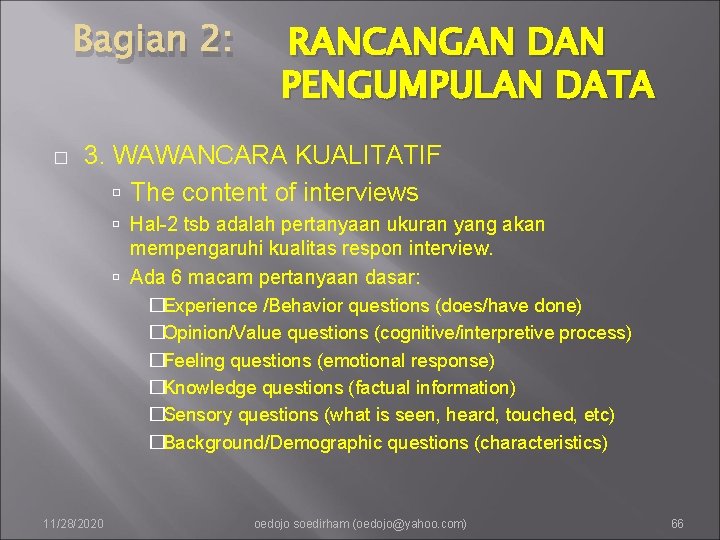 Bagian 2: RANCANGAN DAN PENGUMPULAN DATA

3. WAWANCARA KUALITATIF

The content of interviews

Hal-2 tsb adalah pertanyaan ukuran yang akan mempengaruhi kualitas respon interview.

Ada 6 macam pertanyaan dasar:

Experience /Behavior questions (does/have done)

Opinion/Value questions (cognitive/interpretive process)

Feeling questions (emotional response)

Knowledge questions (factual information)

Sensory questions (what is seen, heard, touched, etc)

Background/Demographic questions (characteristics)

11/28/2020 oedojo soedirham (oedojo@yahoo.com) 66